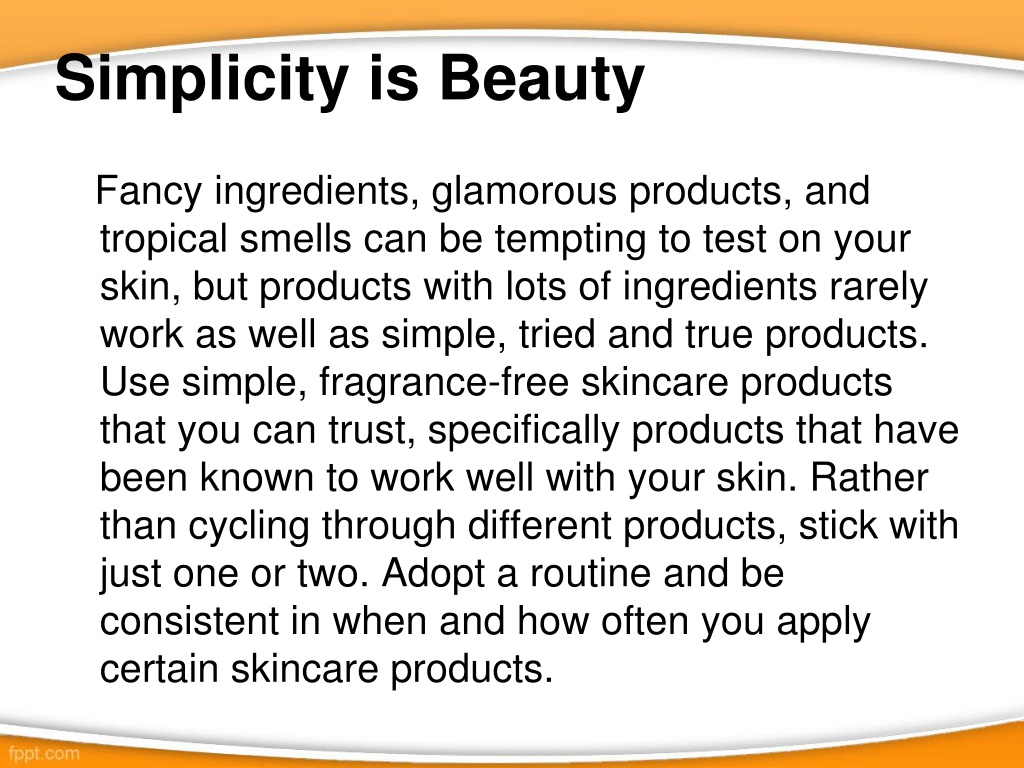 Simplicity is Beauty

Fancy ingredients, glamorous products, and tropical smells can be tempting to test on your skin, but products with lots of ingredients rarely work as well as simple, tried and true products. Use simple, fragrance-free skincare products that you can trust, specifically products that have been known to work well with your skin. Rather than cycling through different products, stick with just one or two. Adopt a routine and be consistent in when and how often you apply certain skincare products.

fppt.com